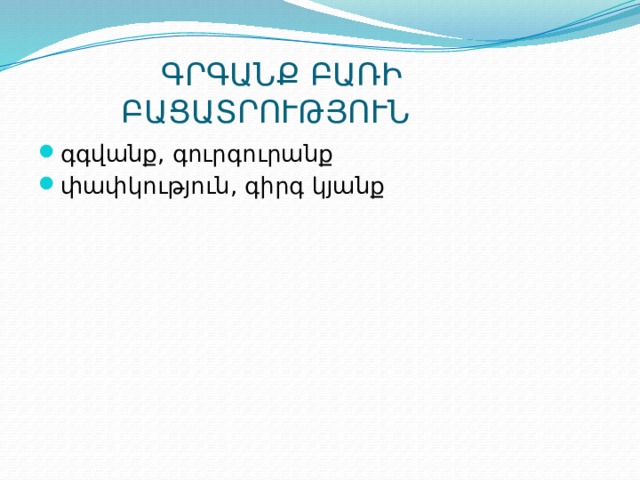 ԳՐԳԱՆՔ ԲԱՌԻ ԲԱՑԱՏՐՈՒԹՅՈՒՆ

գգվանք, գուրգուրանք
փափկություն, գիրգ կյանք